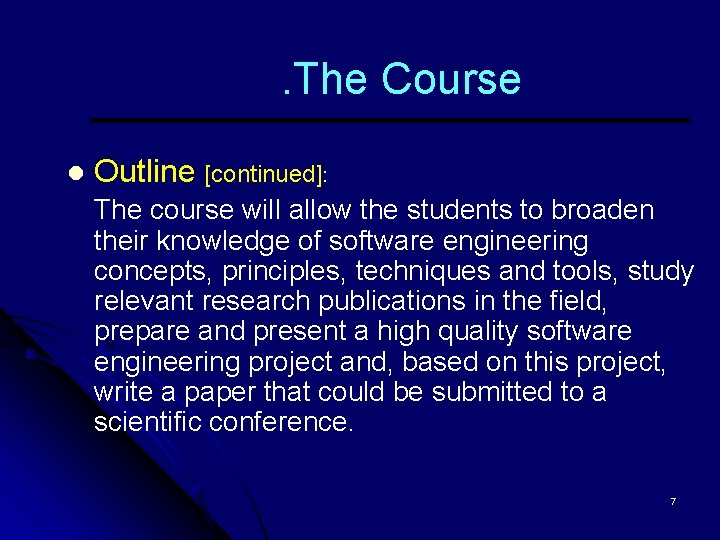 .The Course

Outline [continued]:

The course will allow the students to broaden their knowledge of software engineering concepts, principles, techniques and tools, study relevant research publications in the field, prepare and present a high quality software engineering project and, based on this project, write a paper that could be submitted to a scientific conference.

7